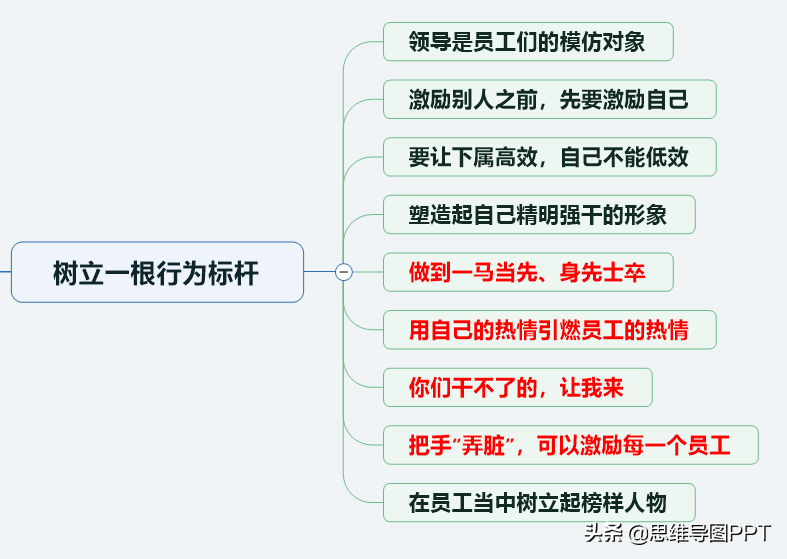 树立一根行为标杆

领导是员工们的模仿对象

激励别人之前，先要激励自己

要让下属高效，自己不能低效

塑造起自己精明强干的形象

做到一马当先、身先士卒

用自己的热情引燃员工的热情

你们干不了的，让我来

把手“弄脏”，可以激励每一个员工

在员工当中树立起榜样人物

头条 @思维导图PPT